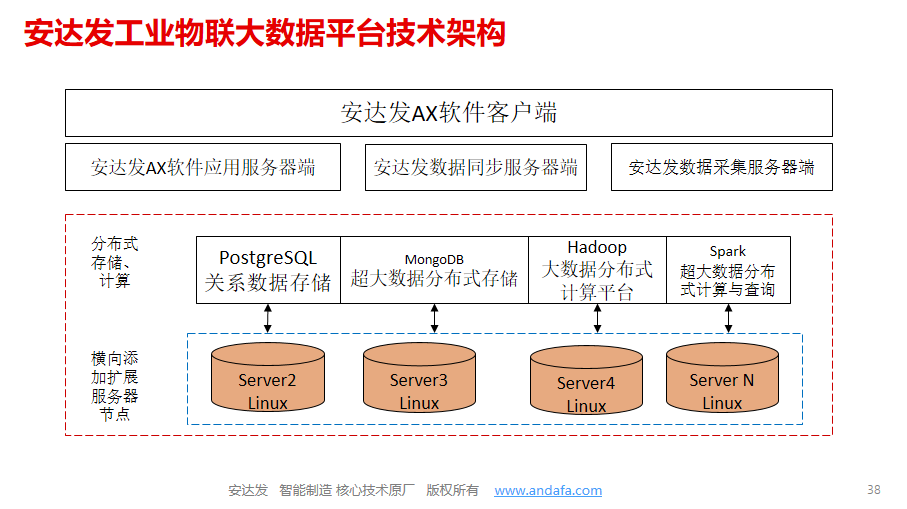 安达发工业物联大数据平台技术架构

安达发AX软件客户端

安达发AX软件应用服务器端

安达发数据同步服务器端

安达发数据采集服务器端

分布式存储、计算

PostgreSQL 关系数据存储

MongoDB 超大数据分布式存储

Hadoop 大数据分布式计算平台

Spark 超大数据分布式计算与查询

横向添加扩展服务器节点

Server2 Linux

Server3 Linux

Server4 Linux

Server N Linux

安达发 智能制造 核心技术原厂 版权所有 www.andafa.com

38